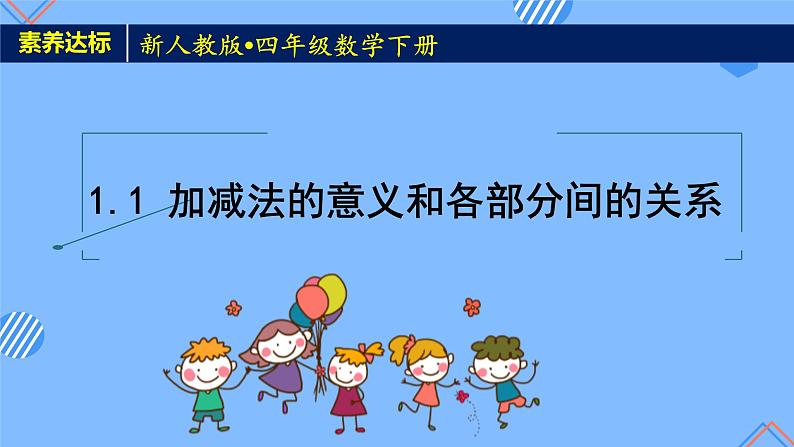 素养达标

新人教版•四年级数学下册

1.1 加减法的意义和各部分间的关系